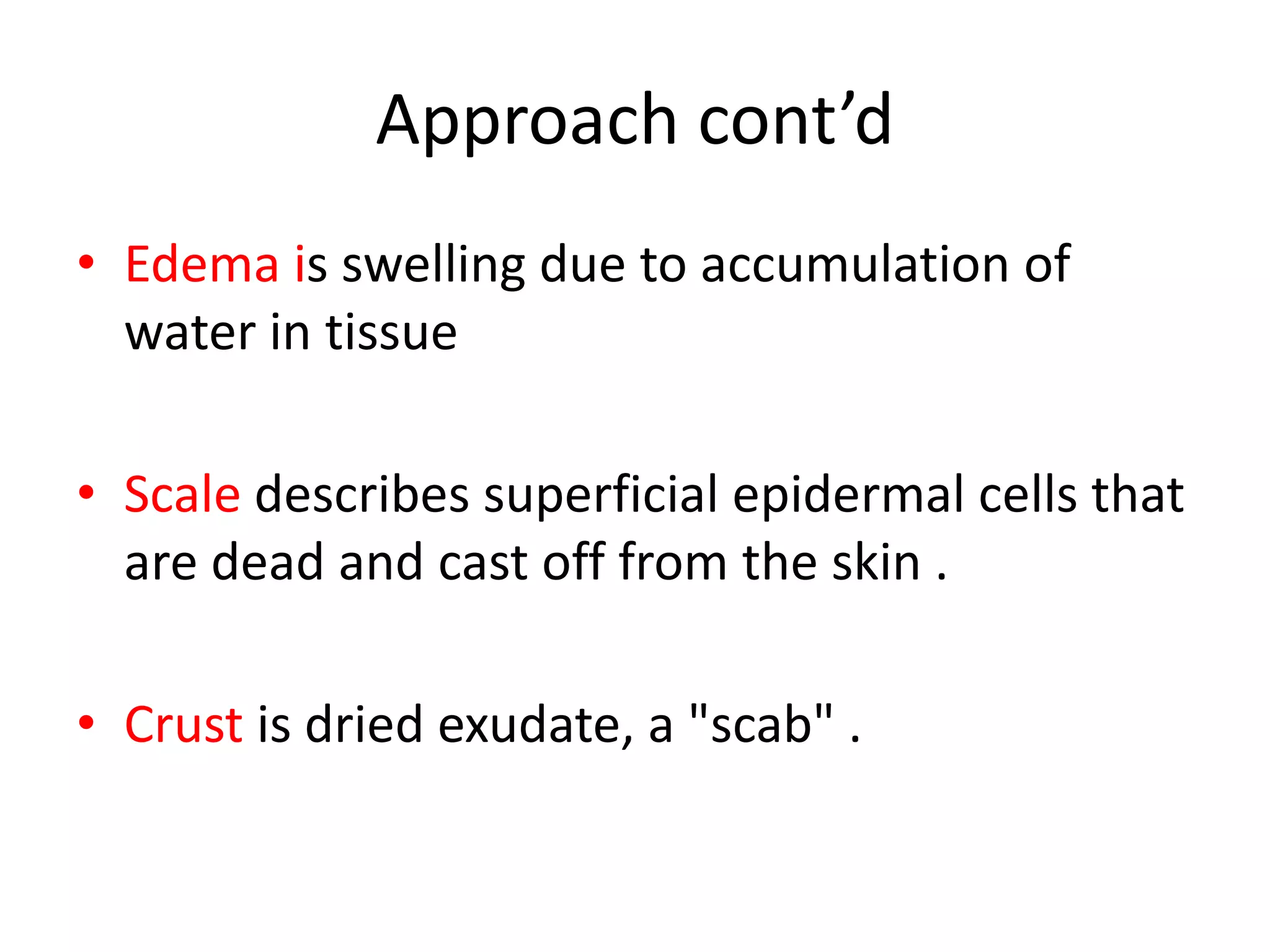 Approach cont’d

• Edema is swelling due to accumulation of water in tissue

• Scale describes superficial epidermal cells that are dead and cast off from the skin .

• Crust is dried exudate, a "scab" .